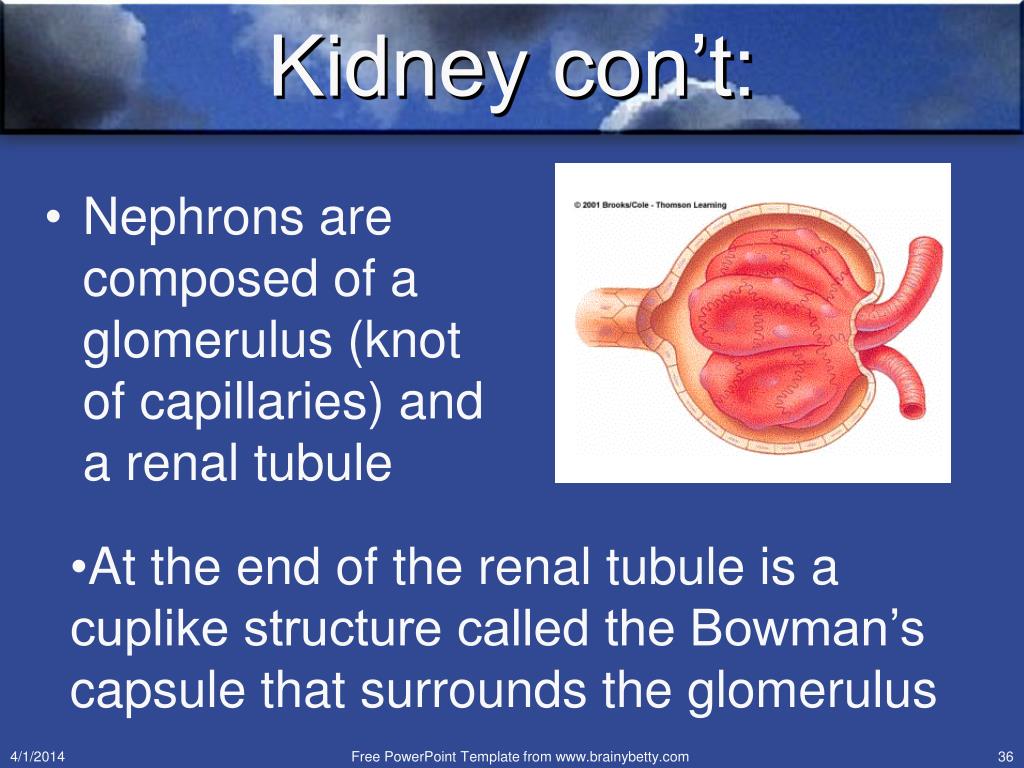 Kidney con’t:

• Nephrons are composed of a glomerulus (knot of capillaries) and a renal tubule

© 2001 Brooks/Cole - Thomson Learning

•At the end of the renal tubule is a cuplike structure called the Bowman’s capsule that surrounds the glomerulus

4/1/2014

Free PowerPoint Template from www.brainybetty.com

36